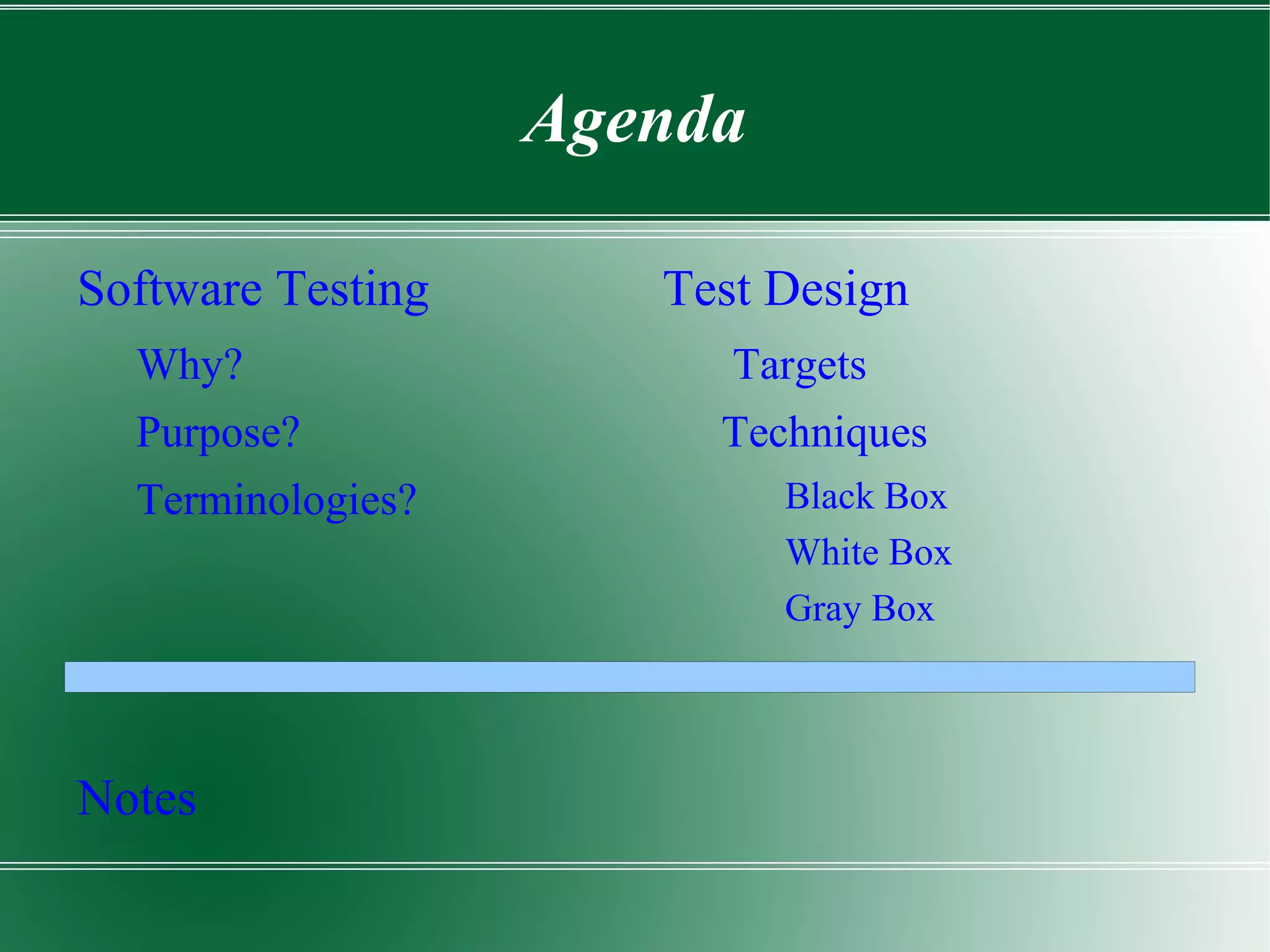 Agenda

Software Testing

Why?

Purpose?

Terminologies?

Test Design

Targets

Techniques

Black Box

White Box

Gray Box

Notes